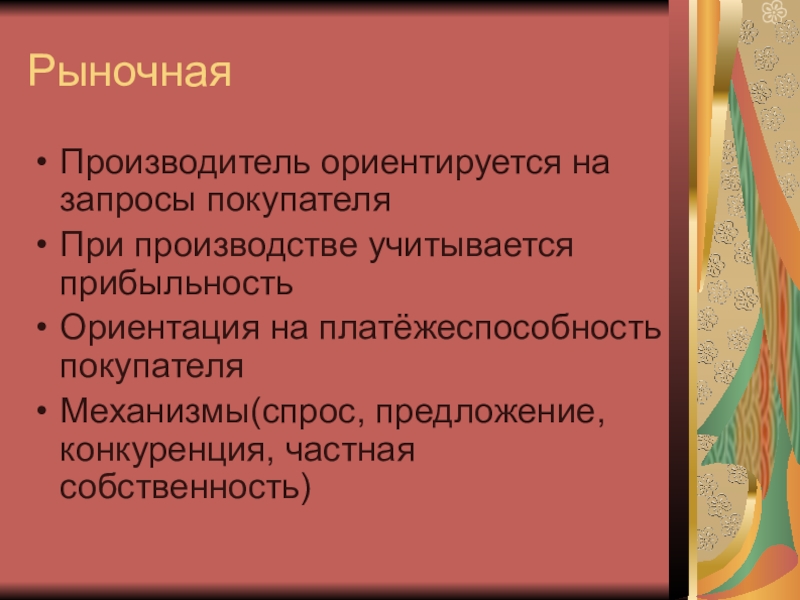 Рыночная

• Производитель ориентируется на запросы покупателя
• При производстве учитывается прибыльность
• Ориентация на платёжеспособность покупателя
• Механизмы(спрос, предложение, конкуренция, частная собственность)